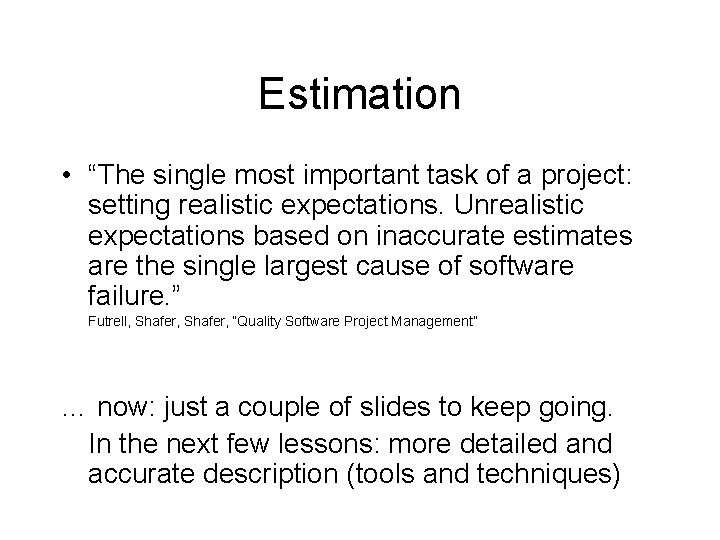 Estimation

• “The single most important task of a project: setting realistic expectations. Unrealistic expectations based on inaccurate estimates are the single largest cause of software failure.”
Futrell, Shafer, Shafer, "Quality Software Project Management"

… now: just a couple of slides to keep going.
In the next few lessons: more detailed and accurate description (tools and techniques)